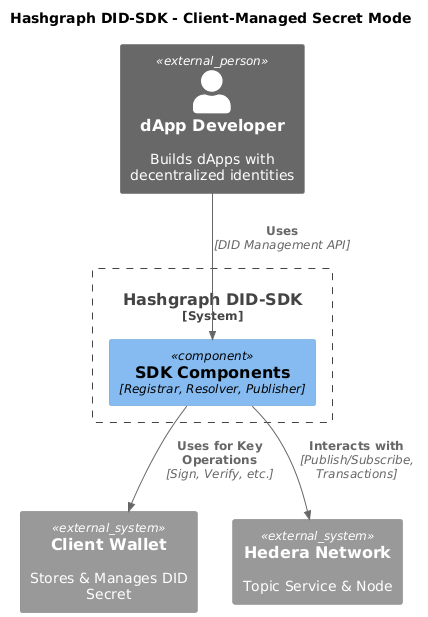 Hashgraph DID-SDK - Client-Managed Secret Mode

«external_person»
dApp Developer

Builds dApps with decentralized identities

Uses
[DID Management API]

Hashgraph DID-SDK
[System]

«component»
SDK Components
[Registrar, Resolver, Publisher]

Uses for Key Operations
[Sign, Verify, etc.]

Interacts with
[Publish/Subscribe, Transactions]

«external_system»
Client Wallet

Stores & Manages DID Secret

«external_system»
Hedera Network

Topic Service & Node